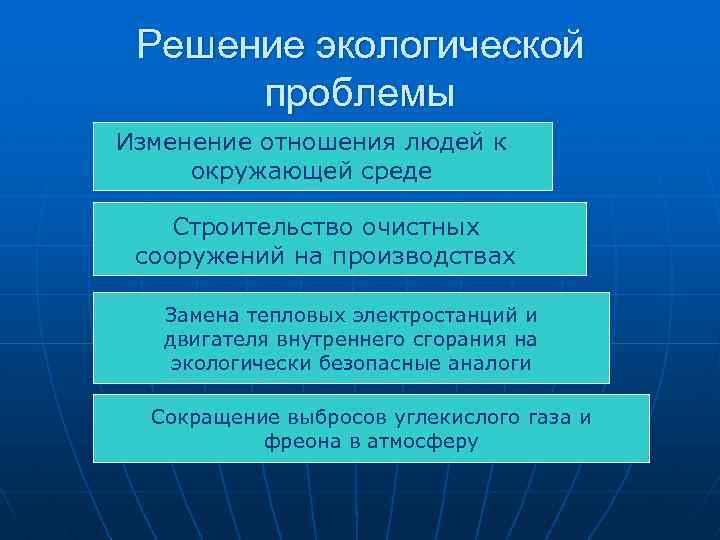 Решение экологической проблемы

Изменение отношения людей к окружающей среде

Строительство очистных сооружений на производствах

Замена тепловых электростанций и двигателя внутреннего сгорания на экологически безопасные аналоги

Сокращение выбросов углекислого газа и фреона в атмосферу